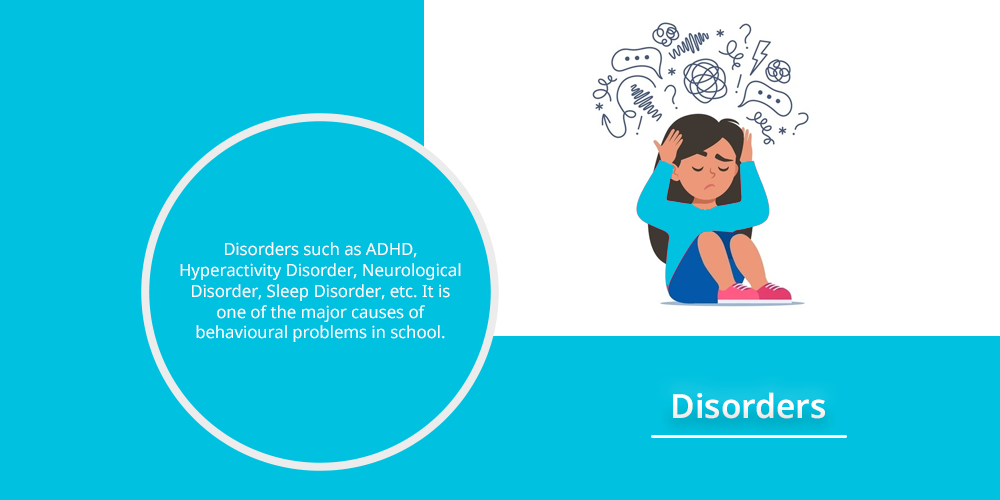 Disorders such as ADHD, Hyperactivity Disorder, Neurological Disorder, Sleep Disorder, etc. It is one of the major causes of behavioural problems in school.

Disorders